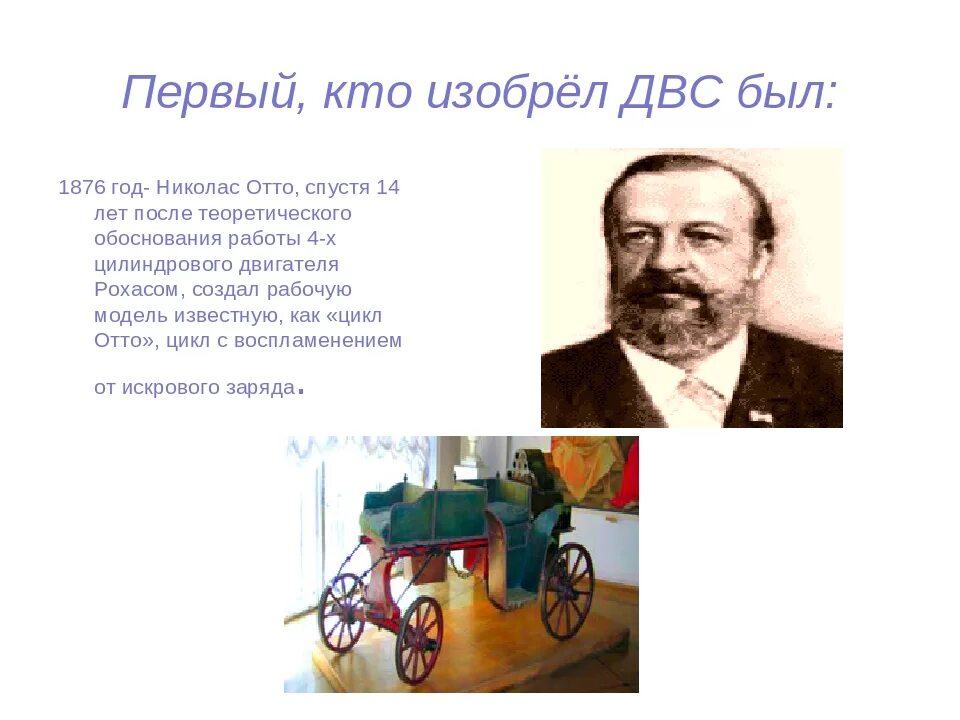 Первый, кто изобрёл ДВС был:

1876 год- Николас Отто, спустя 14 лет после теоретического обоснования работы 4-х цилиндрового двигателя Рохасом, создал рабочую модель известную, как «цикл Отто», цикл с воспламенением

от искрового заряда.